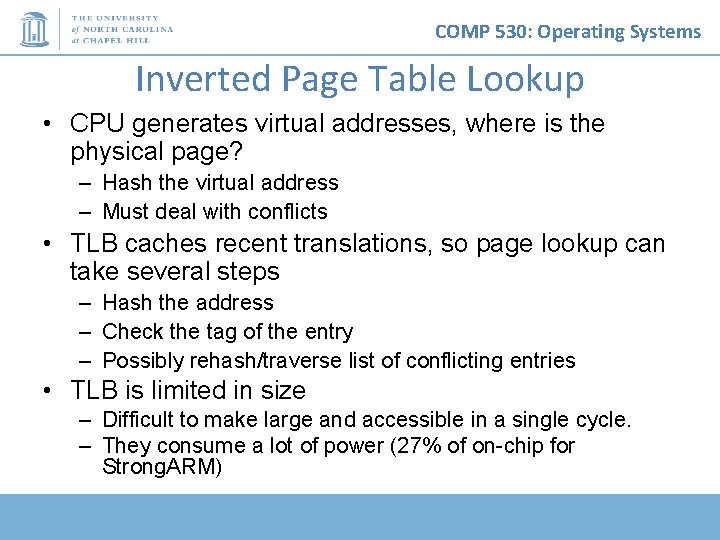 THE UNIVERSITY of NORTH CAROLINA at CHAPEL HILL

COMP 530: Operating Systems

Inverted Page Table Lookup

• CPU generates virtual addresses, where is the physical page?
– Hash the virtual address
– Must deal with conflicts

• TLB caches recent translations, so page lookup can take several steps
– Hash the address
– Check the tag of the entry
– Possibly rehash/traverse list of conflicting entries

• TLB is limited in size
– Difficult to make large and accessible in a single cycle.
– They consume a lot of power (27% of on-chip for StrongARM)